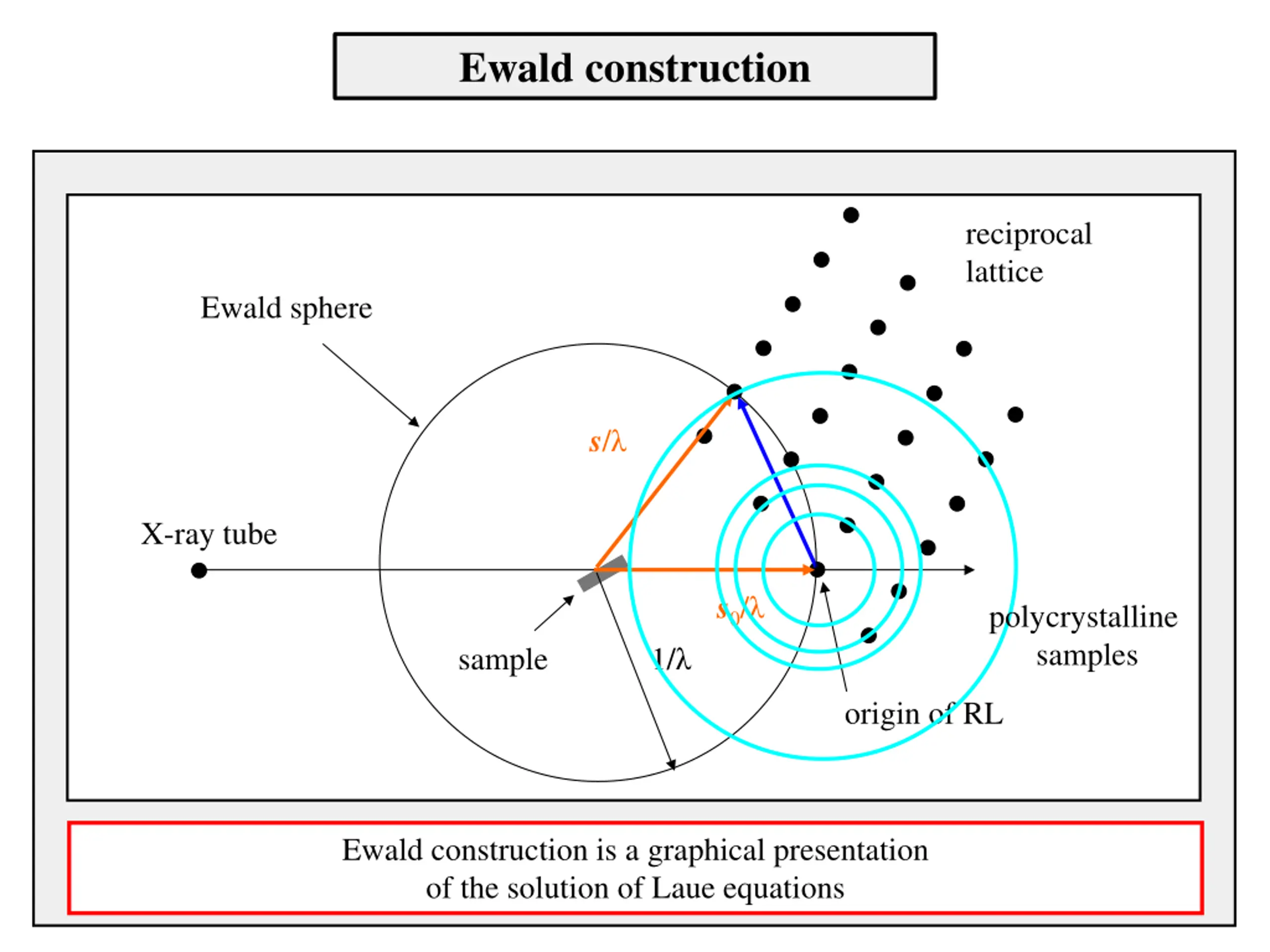 Ewald construction

reciprocal lattice

Ewald sphere

$s/\lambda$

X-ray tube

$s_0/\lambda$

polycrystalline samples

sample

$1/\lambda$

origin of RL

Ewald construction is a graphical presentation of the solution of Laue equations